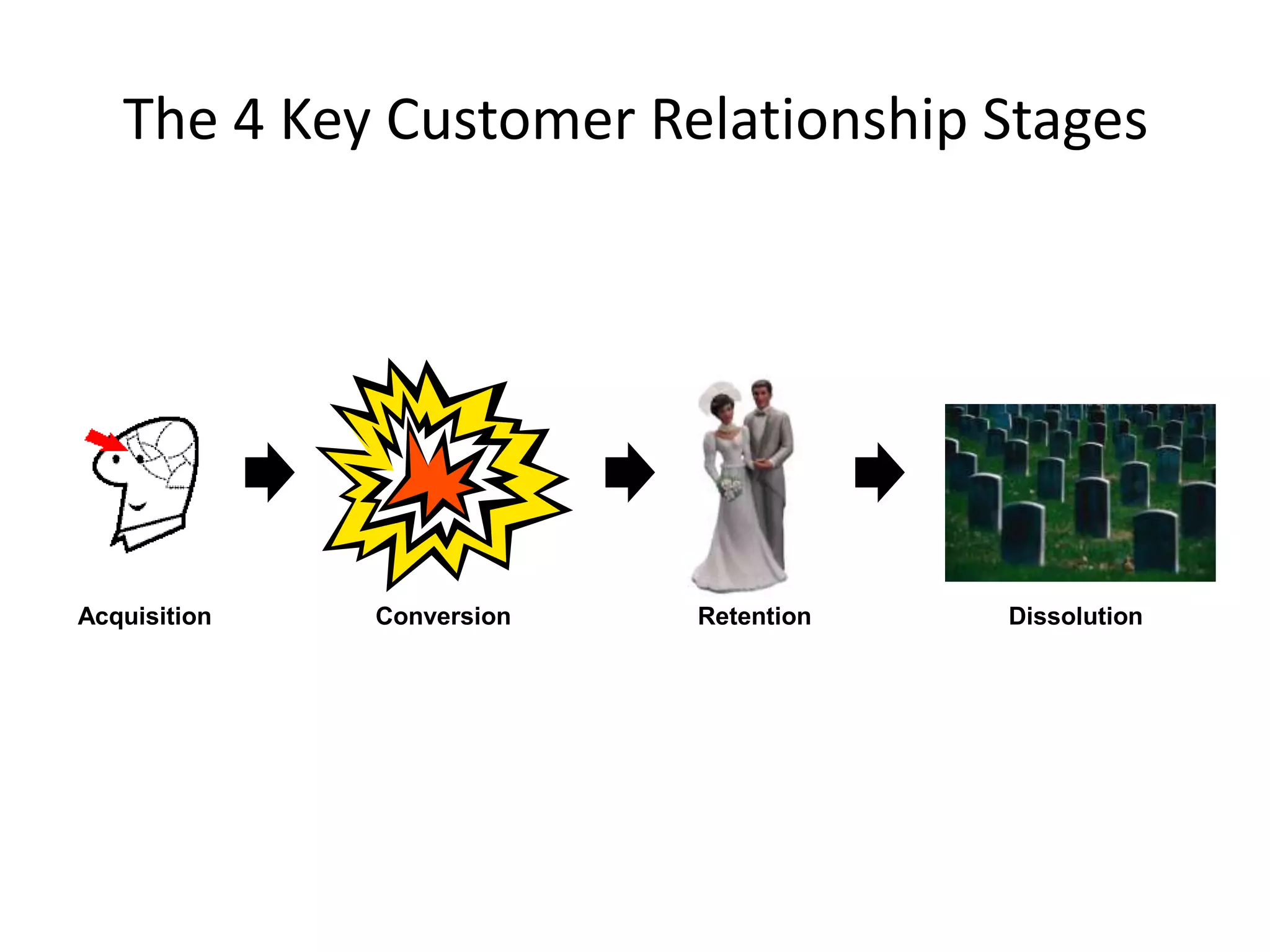 The 4 Key Customer Relationship Stages

Acquisition

Conversion

Retention

Dissolution